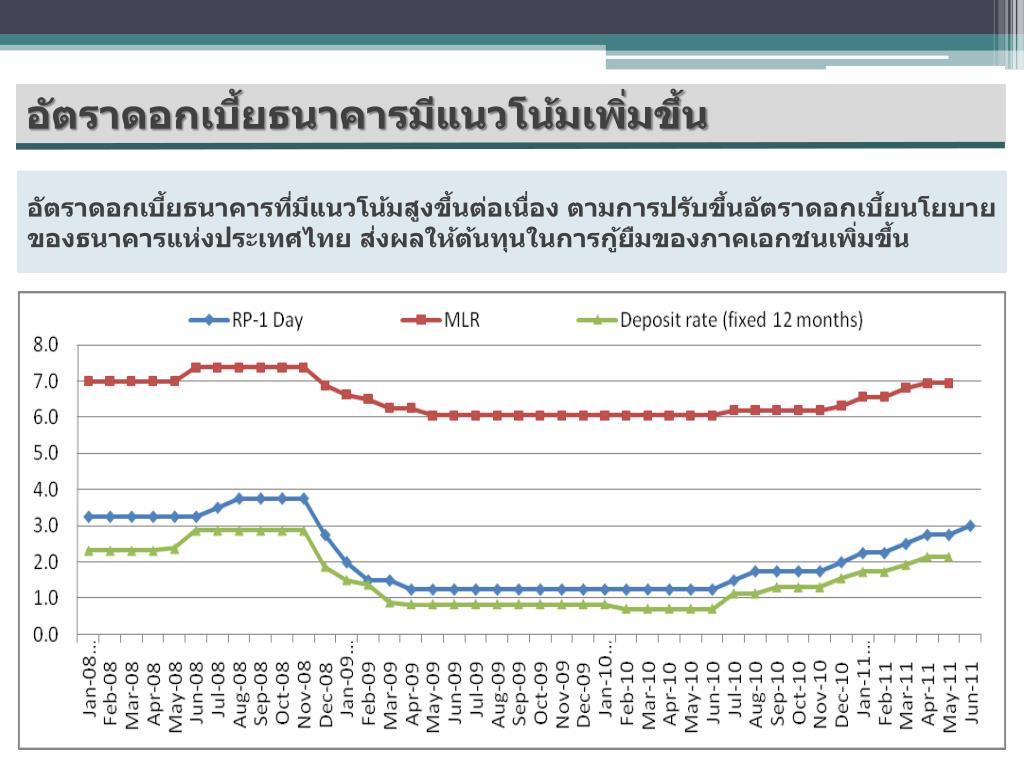 อัตราดอกเบี้ยธนาคารมีแนวโน้มเพิ่มขึ้น

อัตราดอกเบี้ยธนาคารที่มีแนวโน้มสูงขึ้นต่อเนื่อง ตามการปรับขึ้นอัตราดอกเบี้ยนโยบายของธนาคารแห่งประเทศไทย ส่งผลให้ต้นทุนในการกู้ยืมของภาคเอกชนเพิ่มขึ้น

RP-1 Day
MLR
Deposit rate (fixed 12 months)

8.0
7.0
6.0
5.0
4.0
3.0
2.0
1.0
0.0

Jan-08... Feb-08 Mar-08 Apr-08 May-08 Jun-08 Jul-08 Aug-08 Sep-08 Oct-08 Nov-08 Dec-08 Jan-09... Feb-09 Mar-09 Apr-09 May-09 Jun-09 Jul-09 Aug-09 Sep-09 Oct-09 Nov-09 Dec-09 Jan-10... Feb-10 Mar-10 Apr-10 May-10 Jun-10 Jul-10 Aug-10 Sep-10 Oct-10 Nov-10 Dec-10 Jan-11... Feb-11 Mar-11 Apr-11 May-11 Jun-11